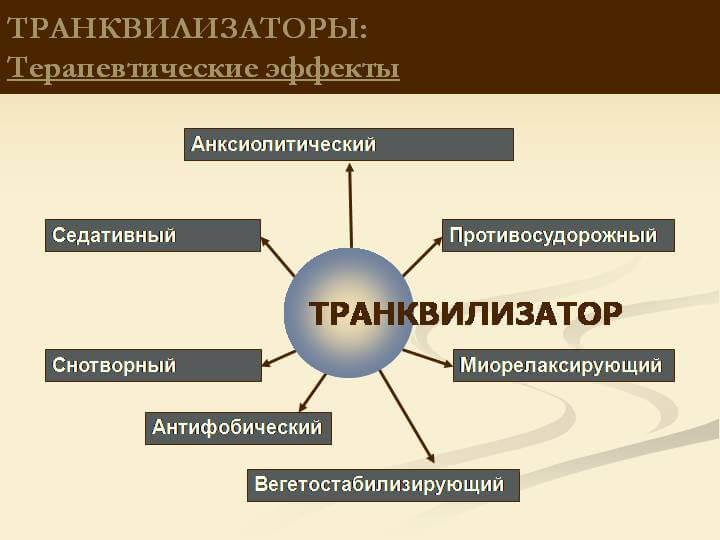 ТРАНКВИЛИЗАТОРЫ:
Терапевтические эффекты

Анксиолитический

Седативный

Противосудорожный

ТРАНКВИЛИЗАТОР

Снотворный

Миорелаксирующий

Антифобический

Вегетостабилизирующий